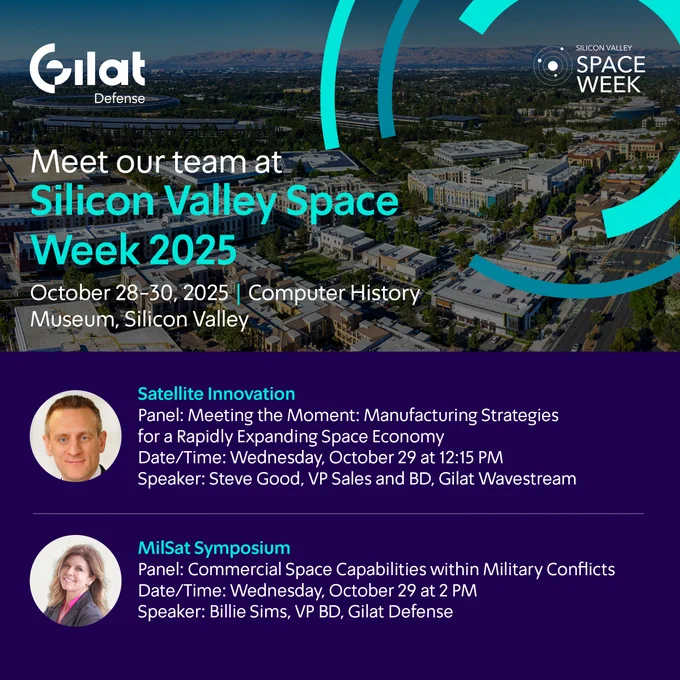 Gilat
Defense

SILICON VALLEY
SPACE
WEEK

Meet our team at
Silicon Valley Space Week 2025

October 28-30, 2025 | Computer History Museum, Silicon Valley

Satellite Innovation
Panel: Meeting the Moment: Manufacturing Strategies for a Rapidly Expanding Space Economy
Date/Time: Wednesday, October 29 at 12:15 PM
Speaker: Steve Good, VP Sales and BD, Gilat Wavestream

MilSat Symposium
Panel: Commercial Space Capabilities within Military Conflicts
Date/Time: Wednesday, October 29 at 2 PM
Speaker: Billie Sims, VP BD, Gilat Defense